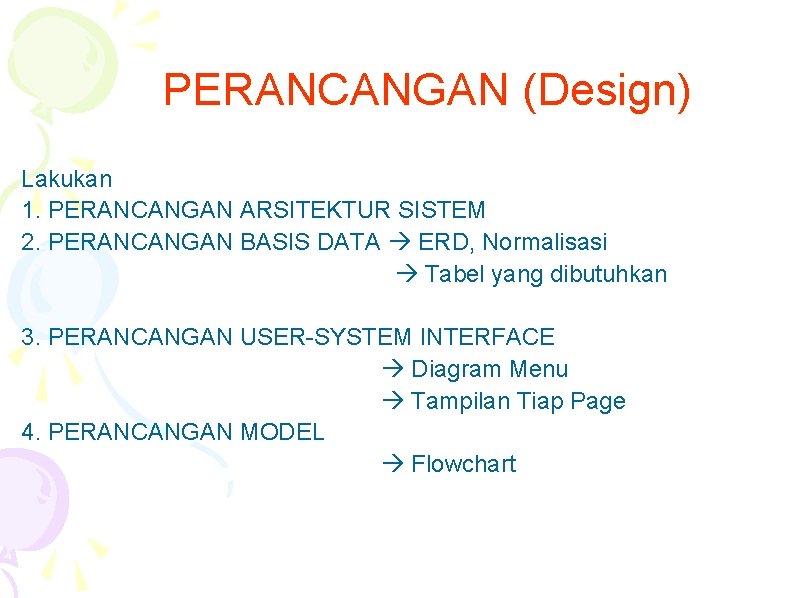 PERANCANGAN (Design)

Lakukan
1. PERANCANGAN ARSITEKTUR SISTEM
2. PERANCANGAN BASIS DATA → ERD, Normalisasi
→ Tabel yang dibutuhkan

3. PERANCANGAN USER-SYSTEM INTERFACE
→ Diagram Menu
→ Tampilan Tiap Page
4. PERANCANGAN MODEL
→ Flowchart